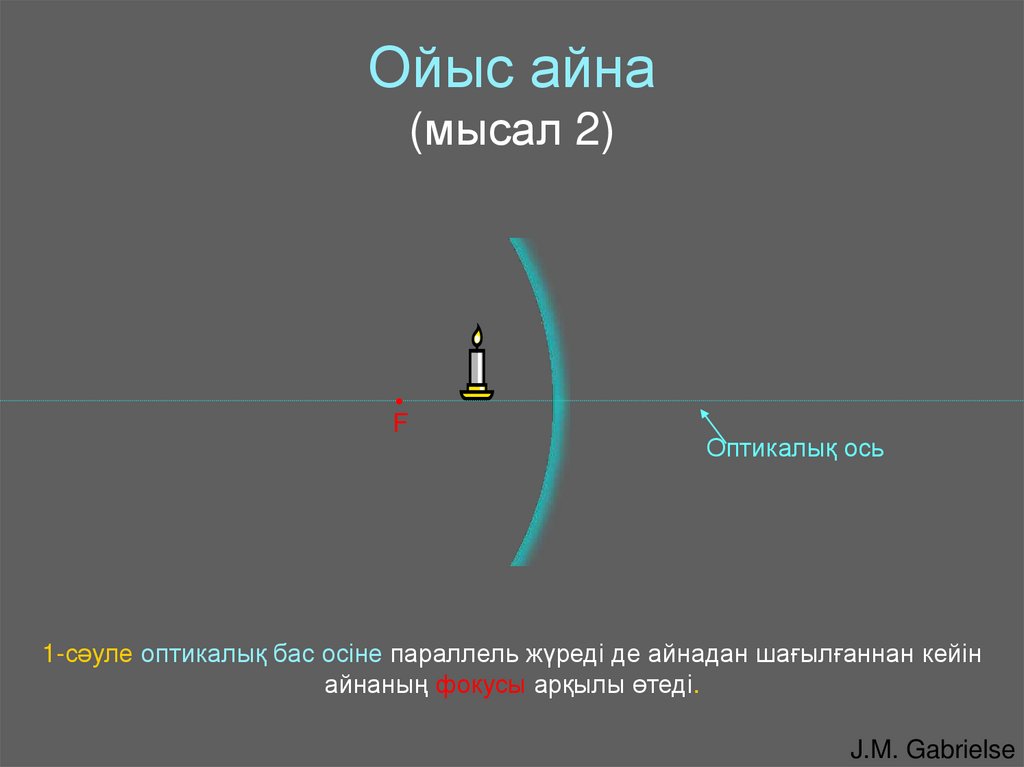 Ойыс айна
(мысал 2)

F

Оптикалық ось

1-сәуле оптикалық бас осіне параллель жүреді де айнадан шағылғаннан кейін айнаның фокусы арқылы өтеді.

J.M. Gabrielse